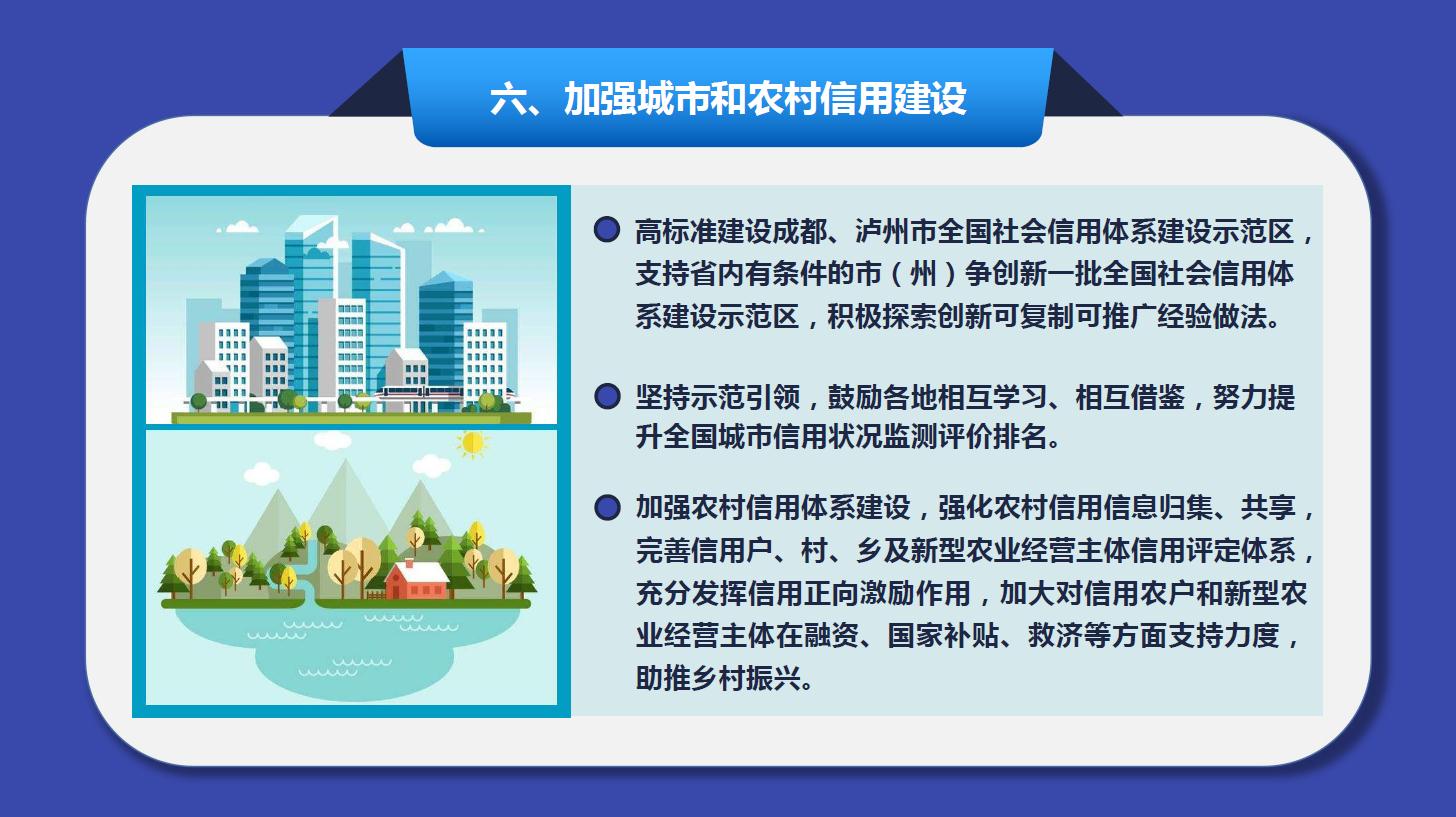 六、加强城市和农村信用建设

高标准建设成都、泸州市全国社会信用体系建设示范区，支持省内有条件的市（州）争创新一批全国社会信用体系建设示范区，积极探索创新可复制可推广经验做法。

坚持示范引领，鼓励各地相互学习、相互借鉴，努力提升全国城市信用状况监测评价排名。

加强农村信用体系建设，强化农村信用信息归集、共享，完善信用户、村、乡及新型农业经营主体信用评定体系，充分发挥信用正向激励作用，加大对信用农户和新型农业经营主体在融资、国家补贴、救济等方面支持力度，助推乡村振兴。